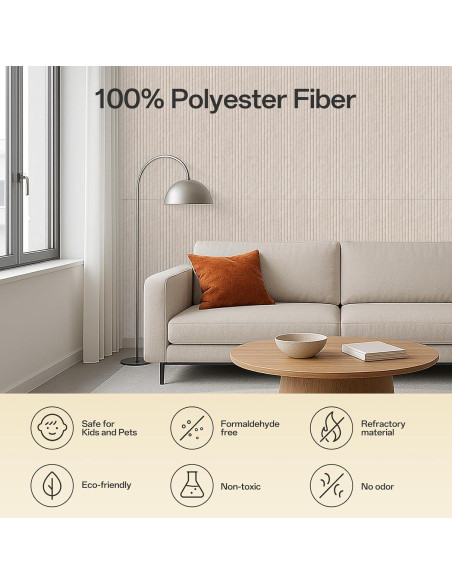 100% Polyester Fiber

Safe for Kids and Pets

Formaldehyde free

Refractory material

Eco-friendly

Non-toxic

No odor